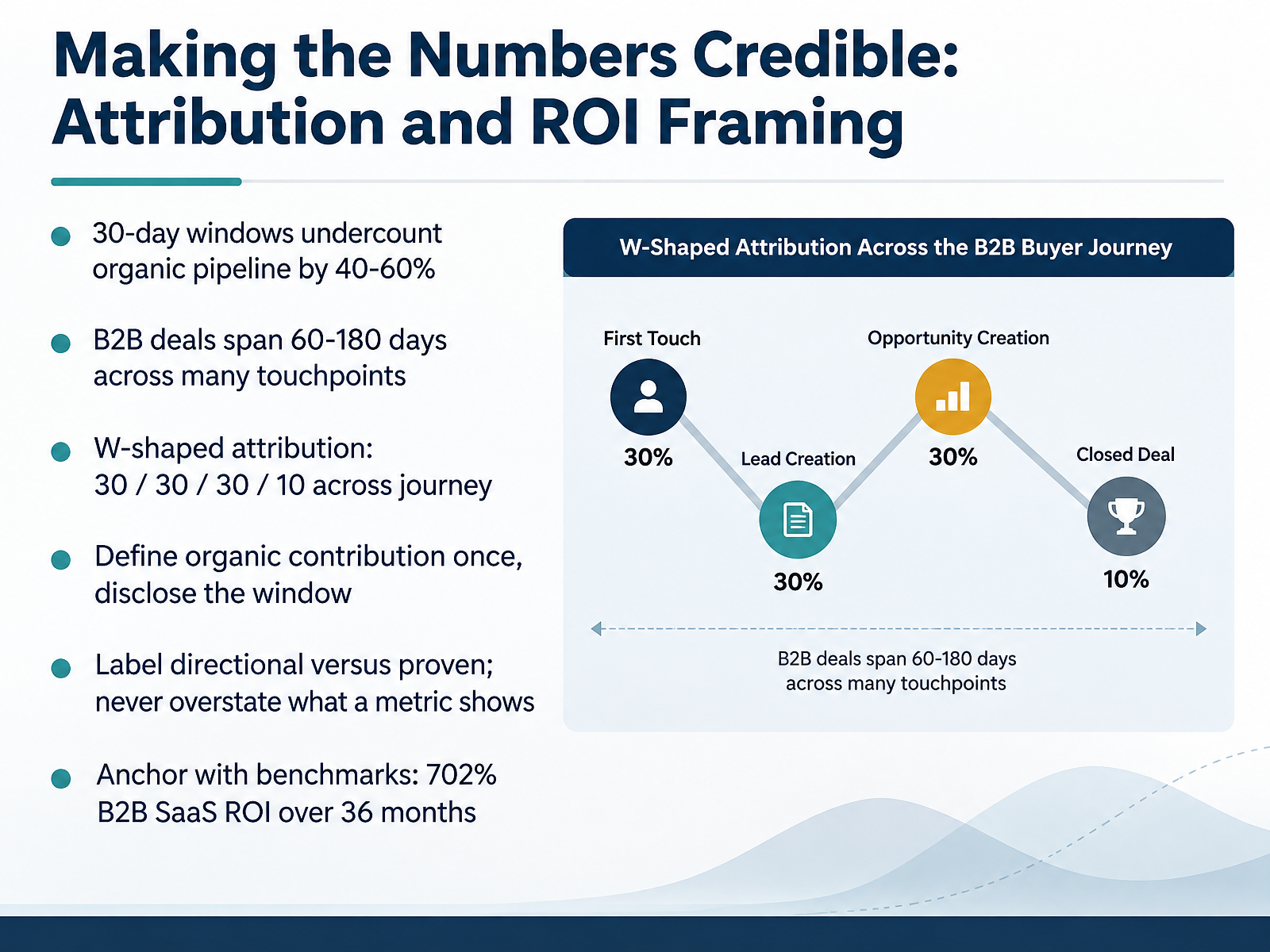 Making the Numbers Credible: Attribution and ROI Framing

• 30-day windows undercount organic pipeline by 40-60%

• B2B deals span 60-180 days across many touchpoints

• W-shaped attribution: 30 / 30 / 30 / 10 across journey

• Define organic contribution once, disclose the window

• Label directional versus proven; never overstate what a metric shows

• Anchor with benchmarks: 702% B2B SaaS ROI over 36 months

W-Shaped Attribution Across the B2B Buyer Journey

First Touch
30%

Lead Creation
30%

Opportunity Creation
30%

Closed Deal
10%

B2B deals span 60-180 days across many touchpoints